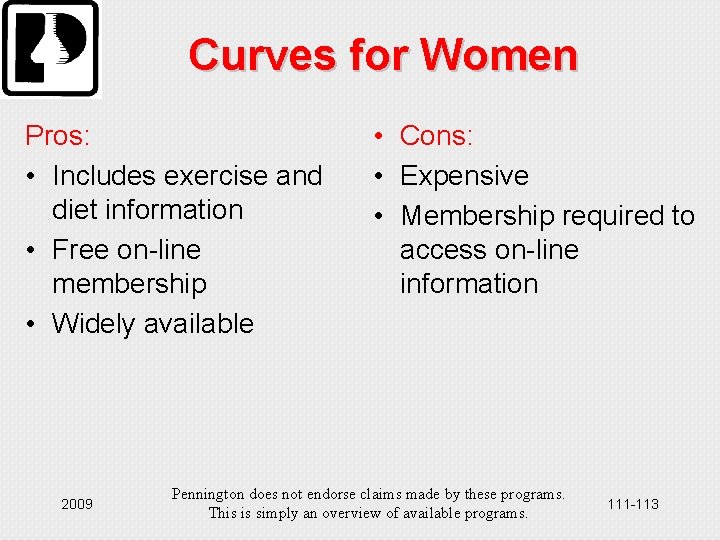 Curves for Women

Pros:
• Includes exercise and diet information
• Free on-line membership
• Widely available

• Cons:
• Expensive
• Membership required to access on-line information

2009

Pennington does not endorse claims made by these programs. This is simply an overview of available programs.

111-113